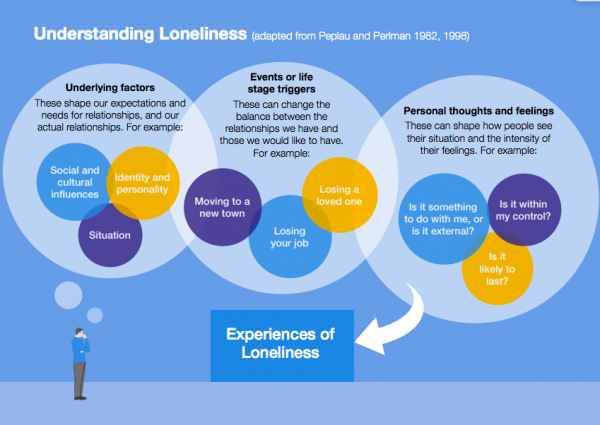 Understanding Loneliness (adapted from Peplau and Perlman 1982, 1998)

Underlying factors
These shape our expectations and needs for relationships, and our actual relationships. For example:

Social and cultural influences

Identity and personality

Situation

Events or life stage triggers
These can change the balance between the relationships we have and those we would like to have. For example:

Moving to a new town

Losing your job

Losing a loved one

Personal thoughts and feelings
These can shape how people see their situation and the intensity of their feelings. For example:

Is it something to do with me, or is it external?

Is it within my control?

Is it likely to last?

Experiences of Loneliness